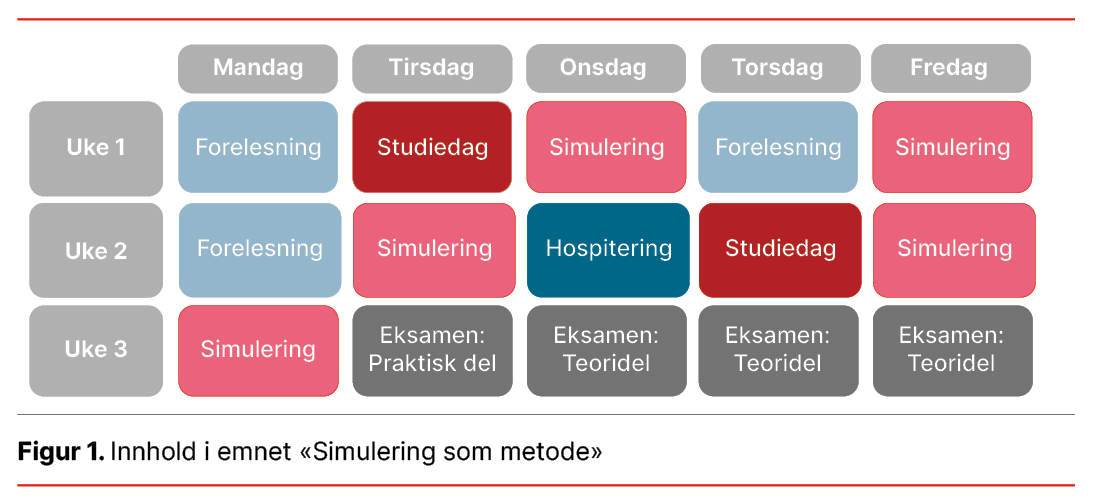 |  | Mandag | Tirsdag | Onsdag | Torsdag | Fredag |
|---|---|---|---|---|---|
| Uke 1 | Forelesning | Studiedag | Simulering | Forelesning | Simulering |
| Uke 2 | Forelesning | Simulering | Hospitering | Studiedag | Simulering |
| Uke 3 | Simulering | Eksamen: Praktisk del | Eksamen: Teoridel | Eksamen: Teoridel | Eksamen: Teoridel |

**Figur 1.** Innhold i emnet «Simulering som metode»